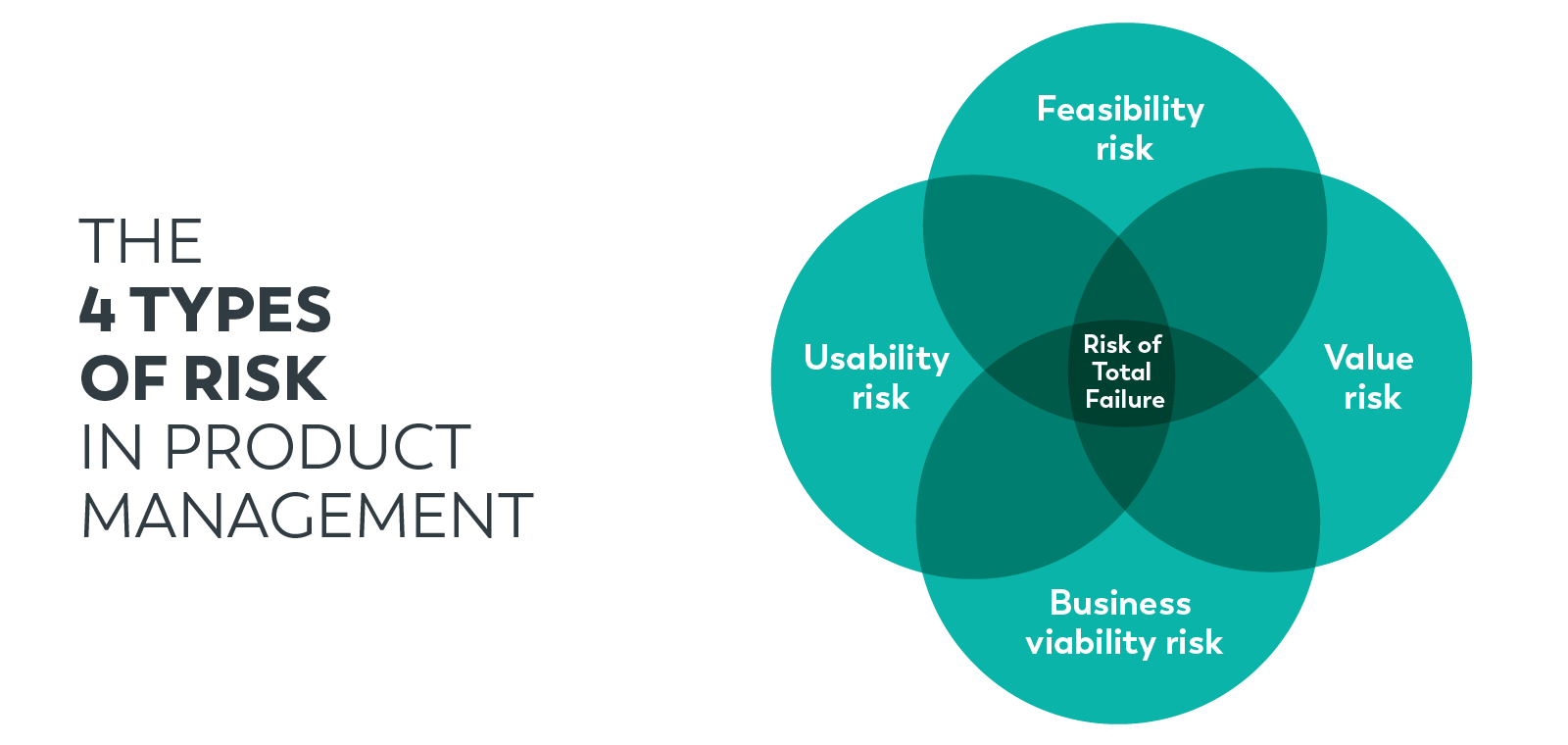 THE
4 TYPES
OF RISK
IN PRODUCT
MANAGEMENT

Feasibility risk

Usability risk

Risk of Total Failure

Value risk

Business viability risk